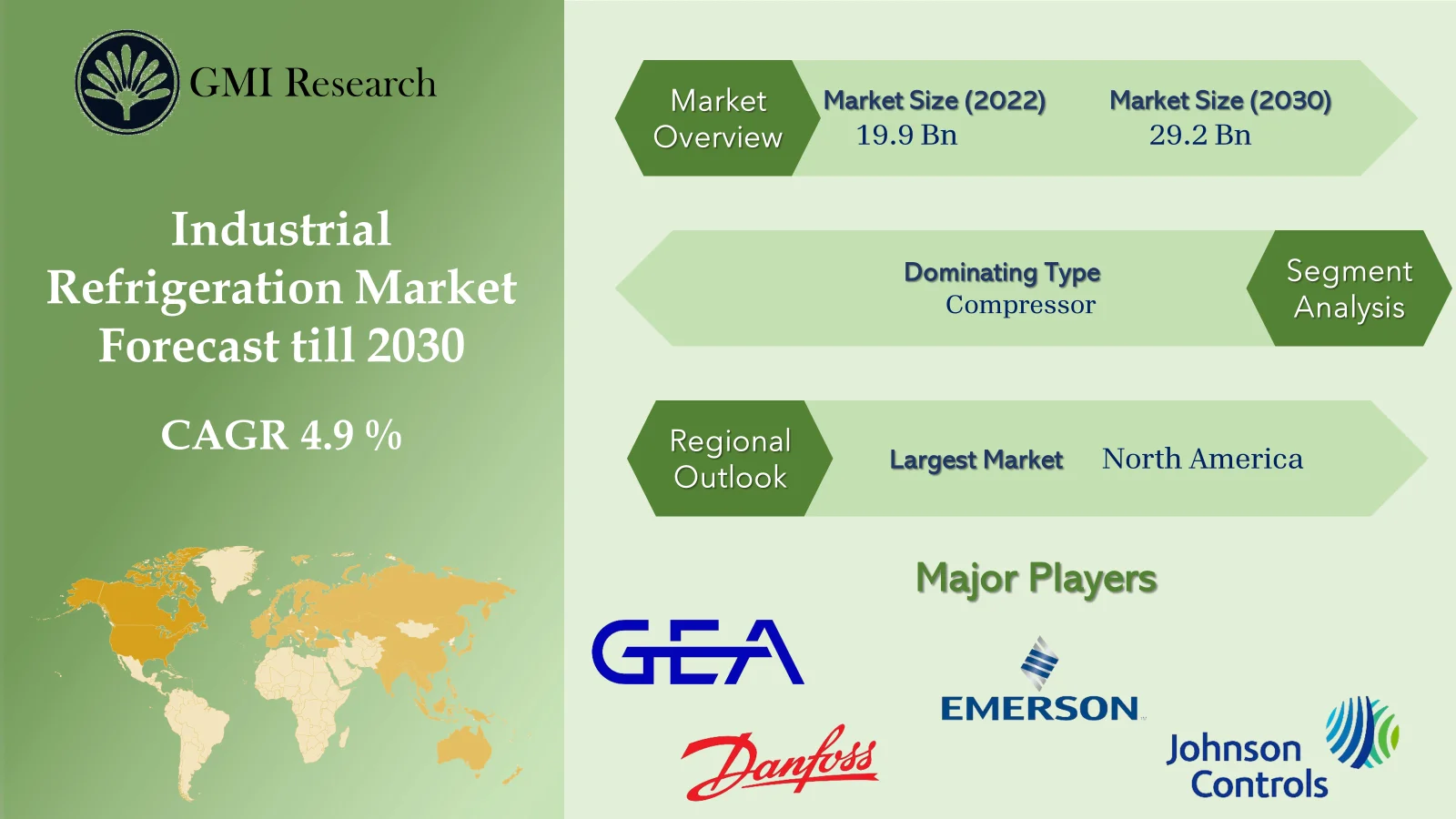 GMI Research

Industrial Refrigeration Market Forecast till 2030

CAGR 4.9 %

Market Overview

Market Size (2022)
19.9 Bn

Market Size (2030)
29.2 Bn

Dominating Type
Compressor

Segment Analysis

Regional Outlook

Largest Market North America

Major Players

GEA

EMERSON

Danfoss

Johnson Controls